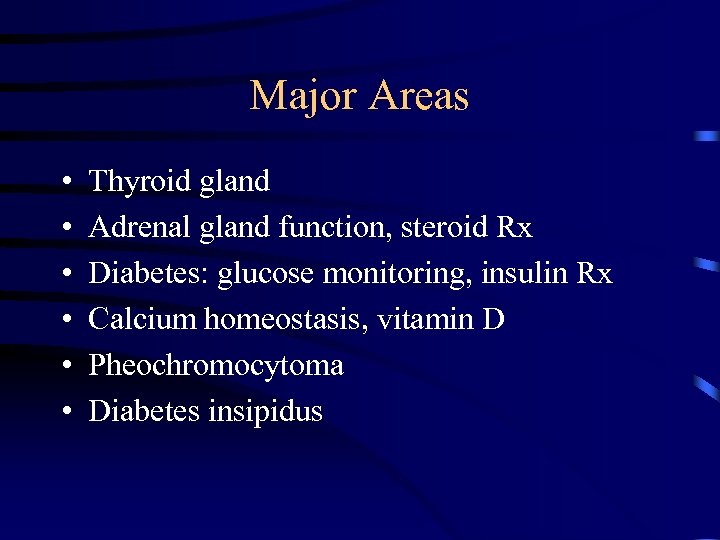 Major Areas

• Thyroid gland
• Adrenal gland function, steroid Rx
• Diabetes: glucose monitoring, insulin Rx
• Calcium homeostasis, vitamin D
• Pheochromocytoma
• Diabetes insipidus